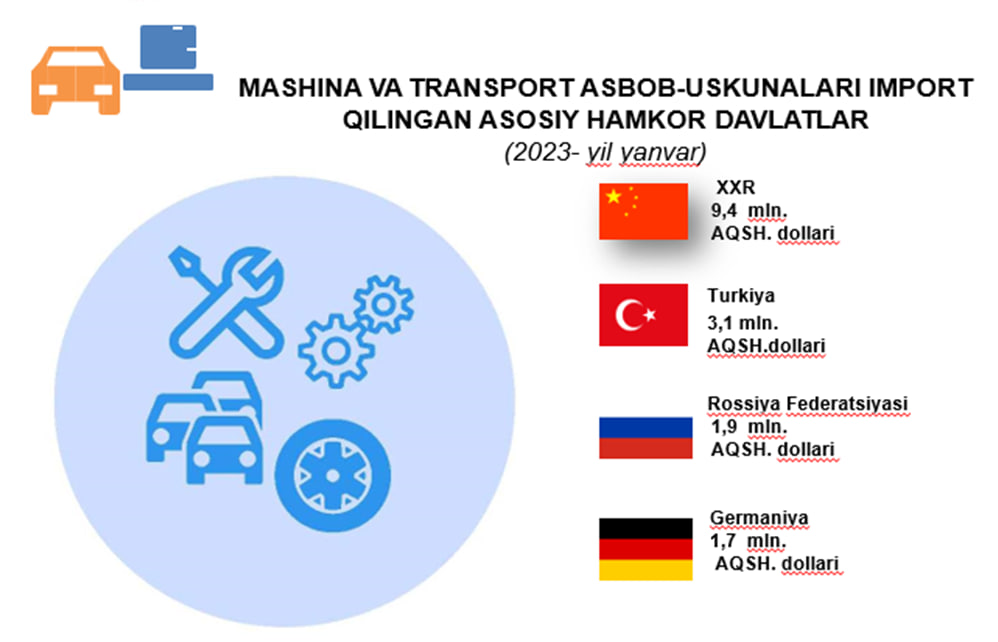 MASHINA VA TRANSPORT ASBOB-USKUNALARI IMPORT QILINGAN ASOSIY HAMKOR DAVLATLAR
(2023- yil yanvar)

XXR
9,4 mln.
AQSH. dollari

Turkiya
3,1 mln.
AQSH.dollari

Rossiya Federatsiyasi
1,9 mln.
AQSH. dollari

Germaniya
1,7 mln.
AQSH. dollari